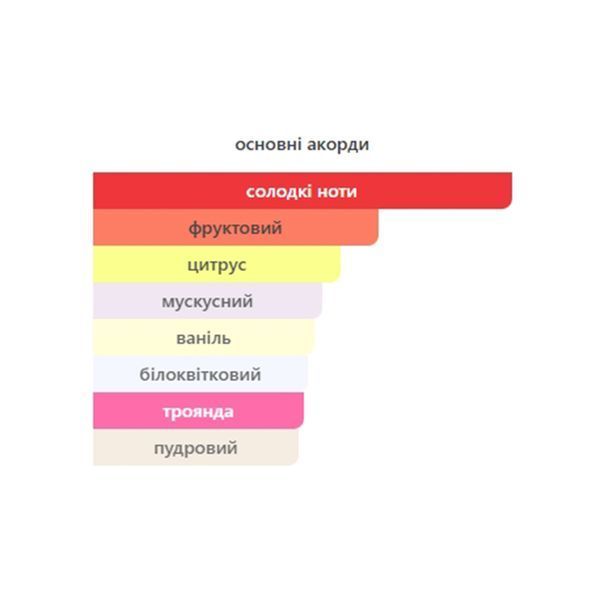 основні акорди

солодкі ноти

фруктовий

цитрус

мускусний

ваніль

білоквітковий

троянда

пудровий